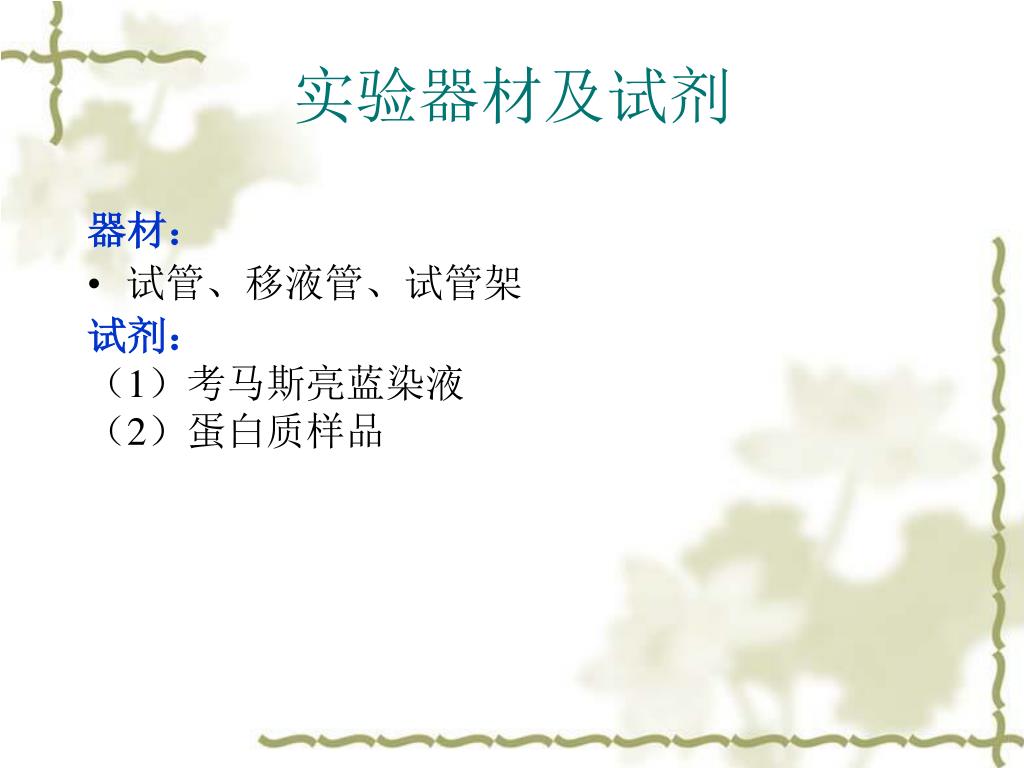 实验器材及试剂

器材：
• 试管、移液管、试管架
试剂：
（1）考马斯亮蓝染液
（2）蛋白质样品